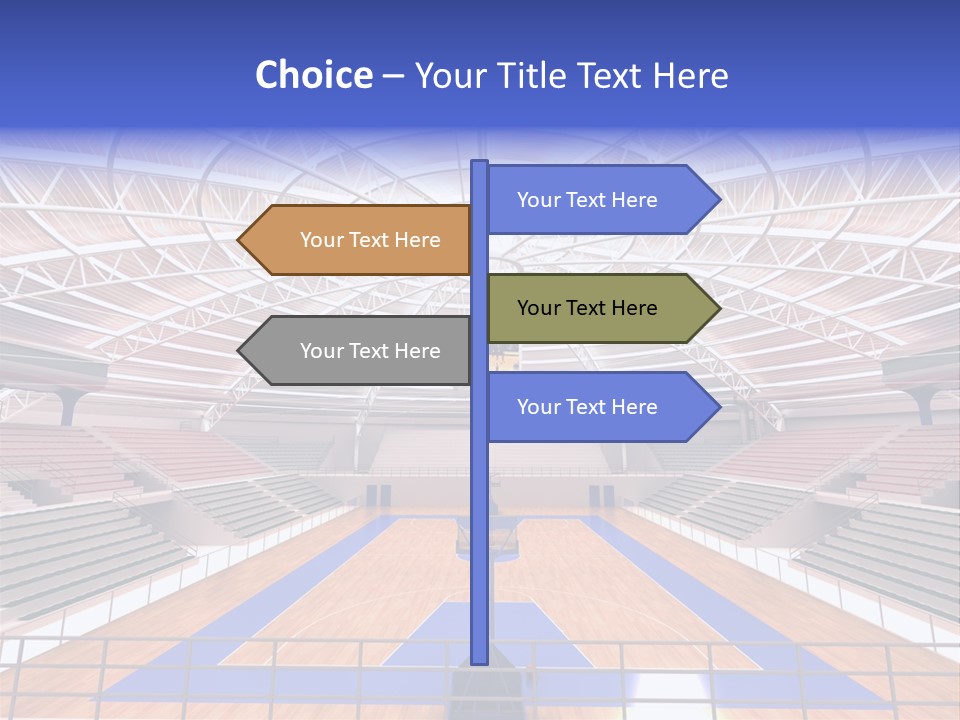 Choice – Your Title Text Here

Your Text Here

Your Text Here

Your Text Here

Your Text Here

Your Text Here